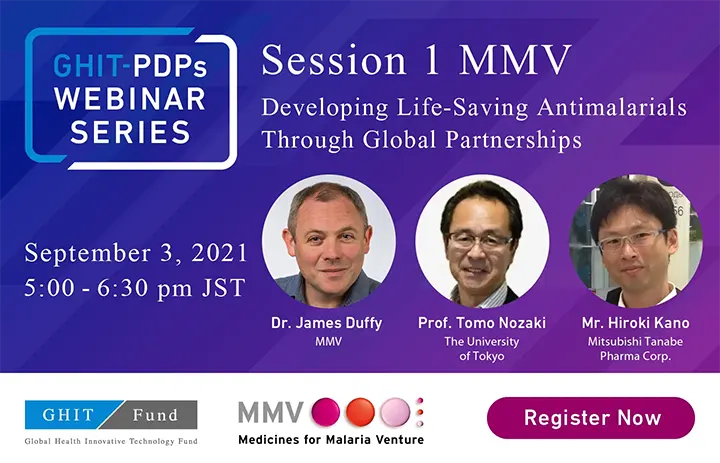 GHIT-PDPs WEBINAR SERIES

Session 1 MMV

Developing Life-Saving Antimalarials Through Global Partnerships

September 3, 2021
5:00 - 6:30 pm JST

Dr. James Duffy
MMV

Prof. Tomo Nozaki
The University of Tokyo

Mr. Hiroki Kano
Mitsubishi Tanabe Pharma Corp.

GHIT Fund
Global Health Innovative Technology Fund

MMV
Medicines for Malaria Venture

Register Now